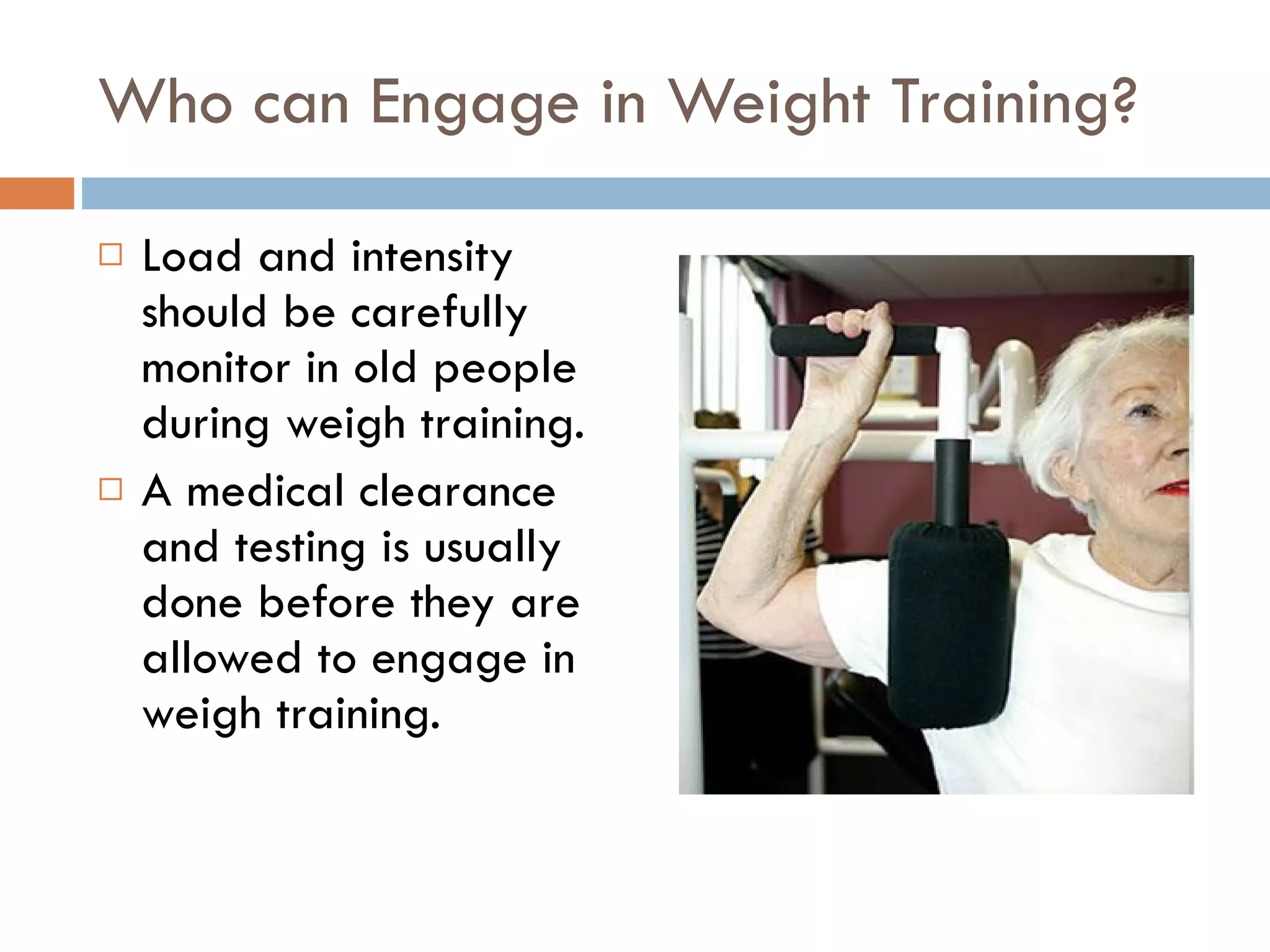 Who can Engage in Weight Training?

□ Load and intensity should be carefully monitor in old people during weigh training.

□ A medical clearance and testing is usually done before they are allowed to engage in weigh training.